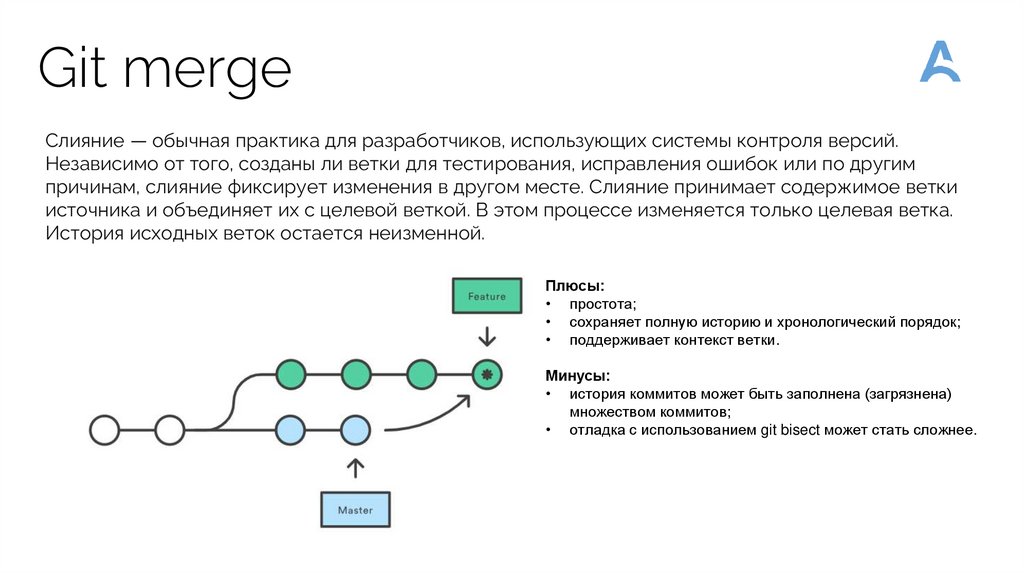 Git merge

Слияние — обычная практика для разработчиков, использующих системы контроля версий. Независимо от того, созданы ли ветки для тестирования, исправления ошибок или по другим причинам, слияние фиксирует изменения в другом месте. Слияние принимает содержимое ветки источника и объединяет их с целевой веткой. В этом процессе изменяется только целевая ветка. История исходных веток остается неизменной.

Feature

Master

Плюсы:
• простота;
• сохраняет полную историю и хронологический порядок;
• поддерживает контекст ветки.

Минусы:
• история коммитов может быть заполнена (загрязнена) множеством коммитов;
• отладка с использованием git bisect может стать сложнее.